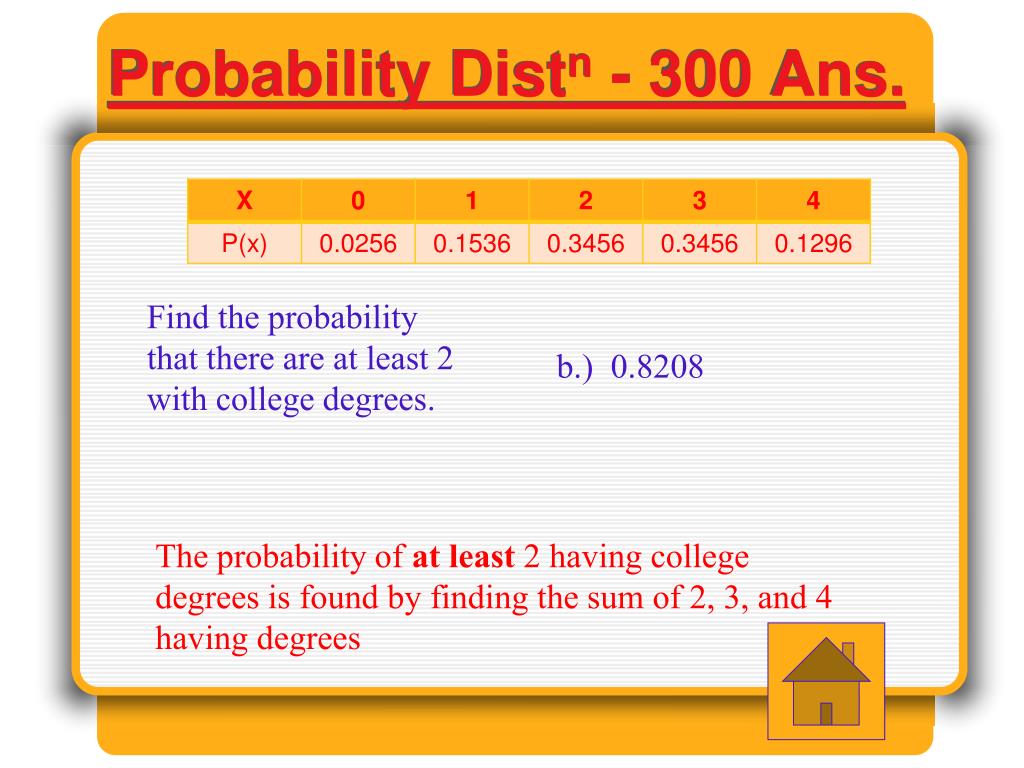 Probability Dist$^n$ - 300 Ans.

| X | 0 | 1 | 2 | 3 | 4 |
|---|---|---|---|---|---|
| P(x) | 0.0256 | 0.1536 | 0.3456 | 0.3456 | 0.1296 |

Find the probability that there are at least 2 with college degrees.

b.) 0.8208

The probability of **at least** 2 having college degrees is found by finding the sum of 2, 3, and 4 having degrees